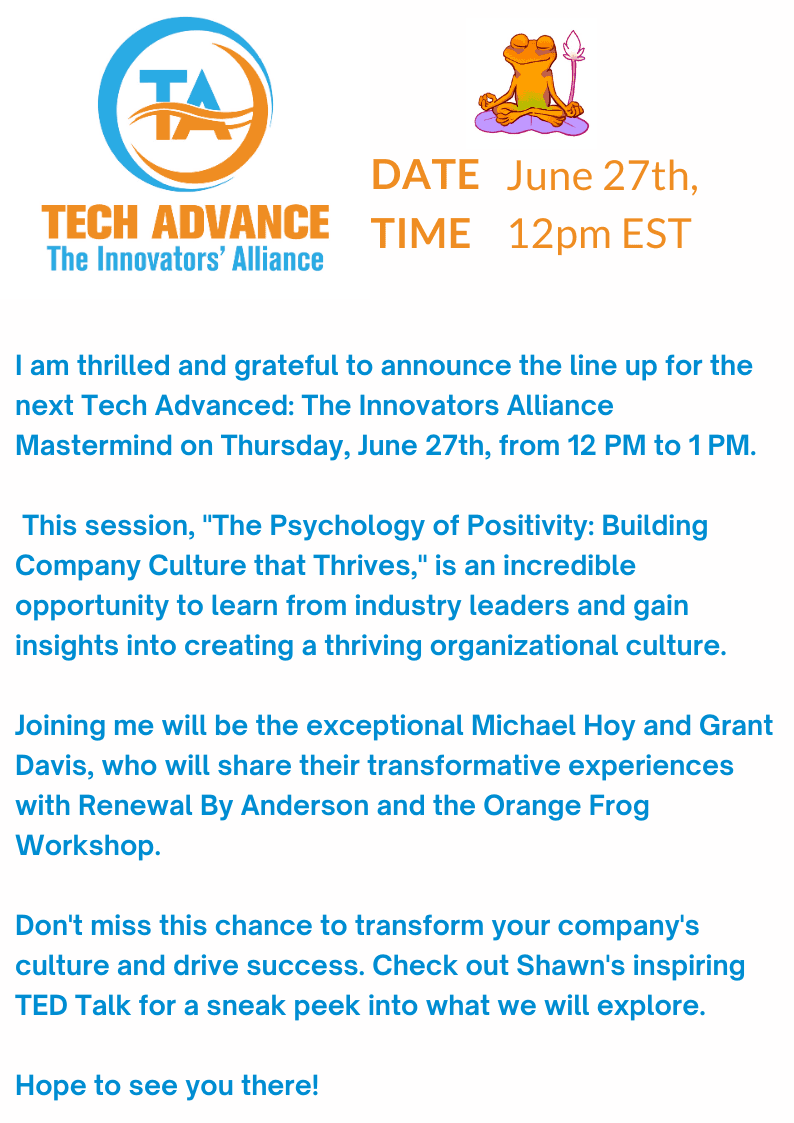 TA
TECH ADVANCE
The Innovators' Alliance

DATE June 27th,
TIME 12pm EST

I am thrilled and grateful to announce the line up for the next Tech Advanced: The Innovators Alliance Mastermind on Thursday, June 27th, from 12 PM to 1 PM.

This session, "The Psychology of Positivity: Building Company Culture that Thrives," is an incredible opportunity to learn from industry leaders and gain insights into creating a thriving organizational culture.

Joining me will be the exceptional Michael Hoy and Grant Davis, who will share their transformative experiences with Renewal By Anderson and the Orange Frog Workshop.

Don't miss this chance to transform your company's culture and drive success. Check out Shawn's inspiring TED Talk for a sneak peek into what we will explore.

Hope to see you there!